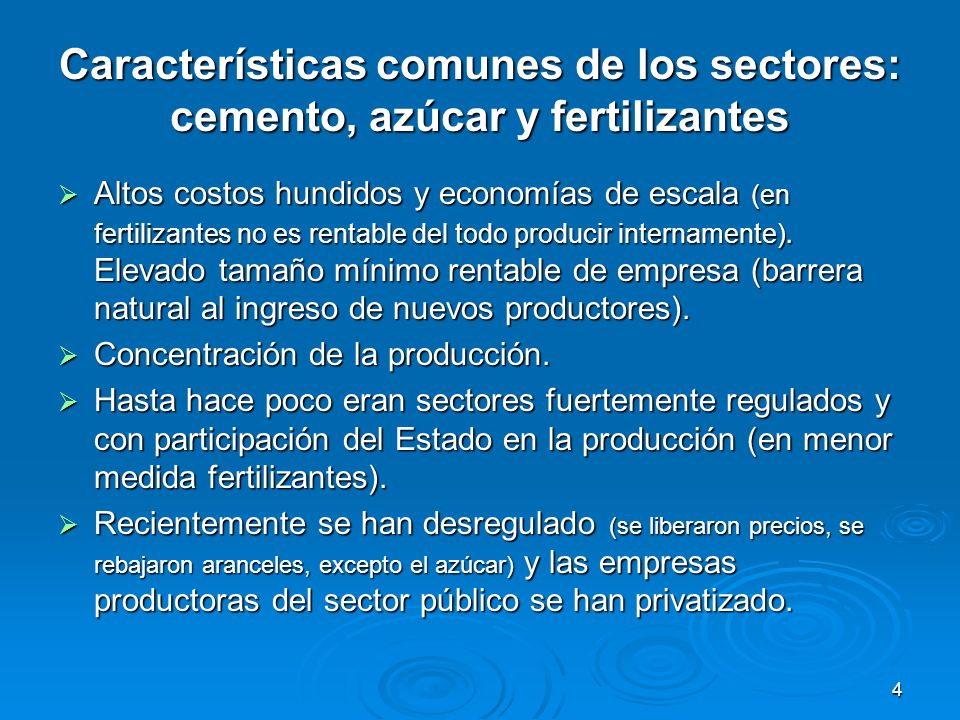 Características comunes de los sectores: cemento, azúcar y fertilizantes

➢ Altos costos hundidos y economías de escala (en fertilizantes no es rentable del todo producir internamente). Elevado tamaño mínimo rentable de empresa (barrera natural al ingreso de nuevos productores).

➢ Concentración de la producción.

➢ Hasta hace poco eran sectores fuertemente regulados y con participación del Estado en la producción (en menor medida fertilizantes).

➢ Recientemente se han desregulado (se liberaron precios, se rebajaron aranceles, excepto el azúcar) y las empresas productoras del sector público se han privatizado.

4